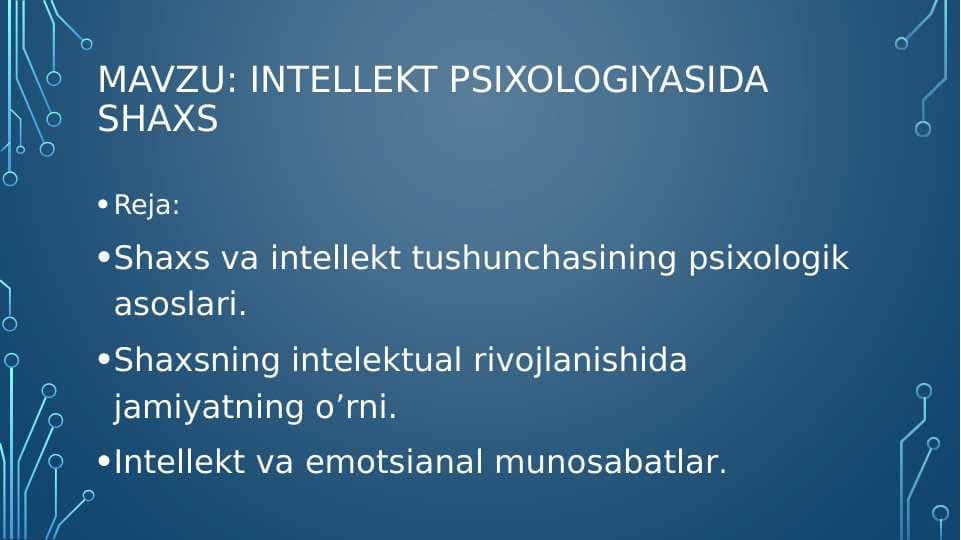 MAVZU: INTELLEKT PSIXOLOGIYASIDA SHAXS

• Reja:

• Shaxs va intellekt tushunchasining psixologik asoslari.

• Shaxsning intelektual rivojlanishida jamiyatning o’rni.

• Intellekt va emotsianal munosabatlar.